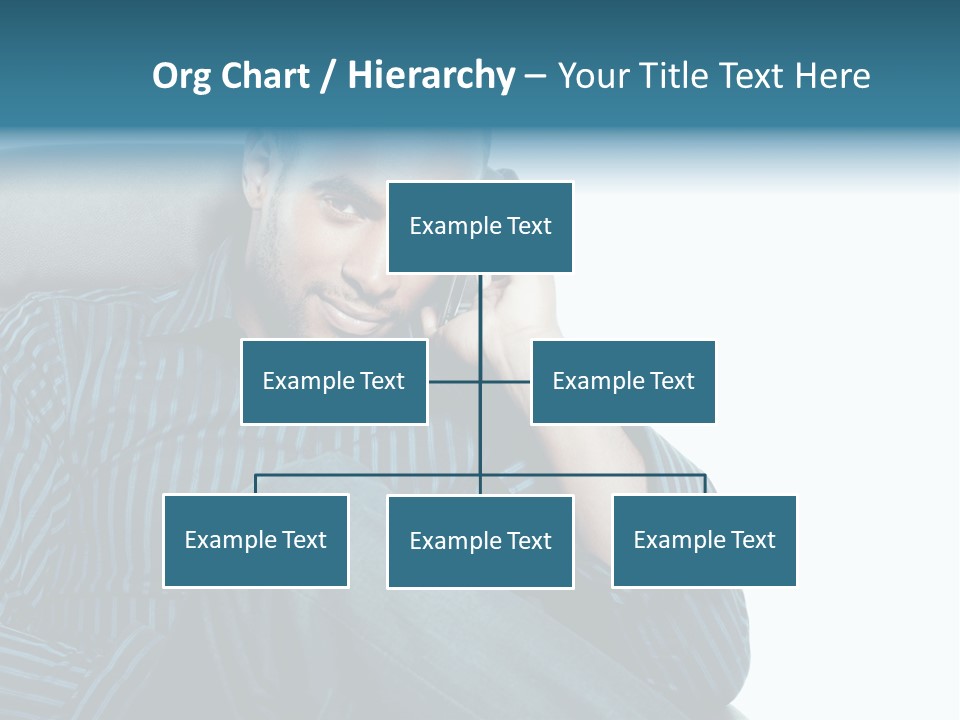 Org Chart / Hierarchy – Your Title Text Here

Example Text

Example Text

Example Text

Example Text

Example Text

Example Text